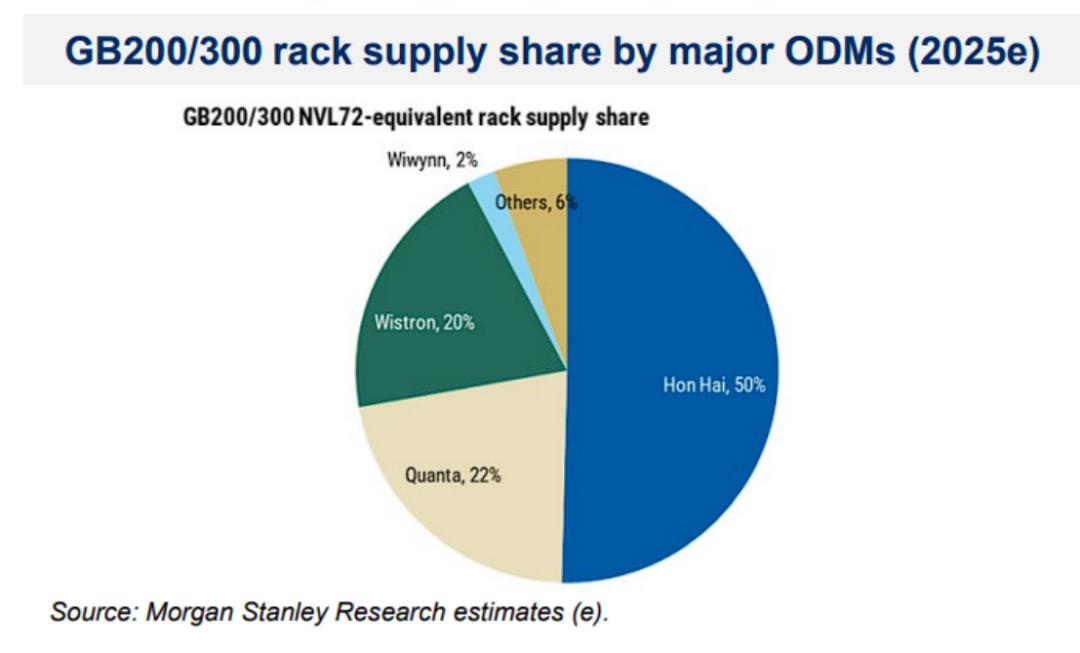 GB200/300 rack supply share by major ODMs (2025e)

GB200/300 NVL72-equivalent rack supply share

Wiwynn, 2%

Others, 6%

Wistron, 20%

Hon Hai, 50%

Quanta, 22%

Source: Morgan Stanley Research estimates (e).